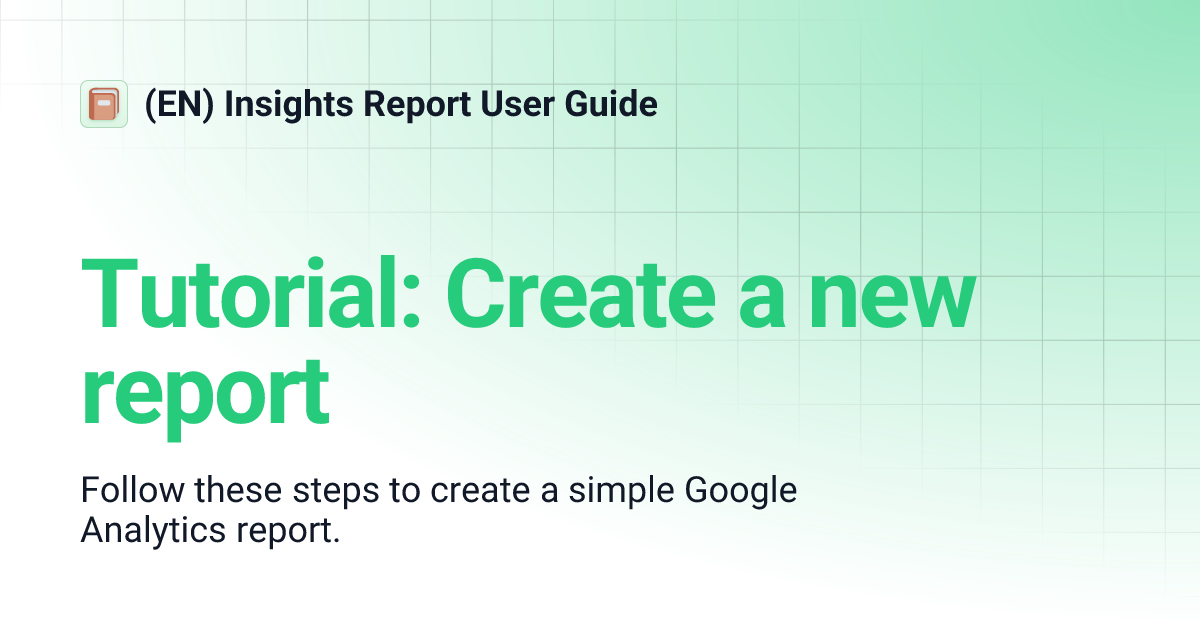 (EN) Insights Report User Guide

Tutorial: Create a new report

Follow these steps to create a simple Google Analytics report.